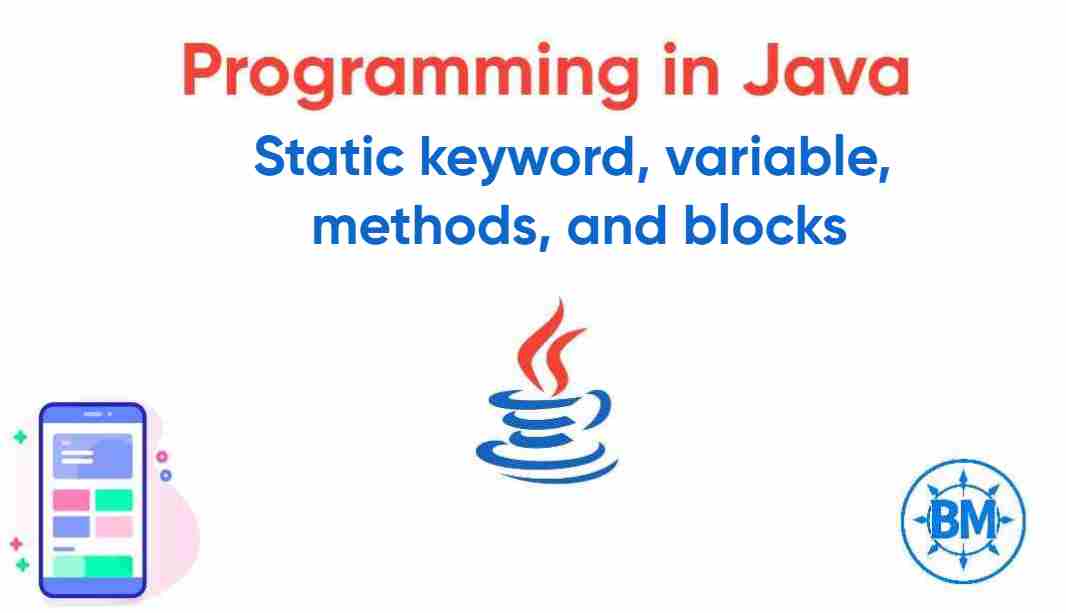 Programming in Java

Static keyword, variable, methods, and blocks

BM